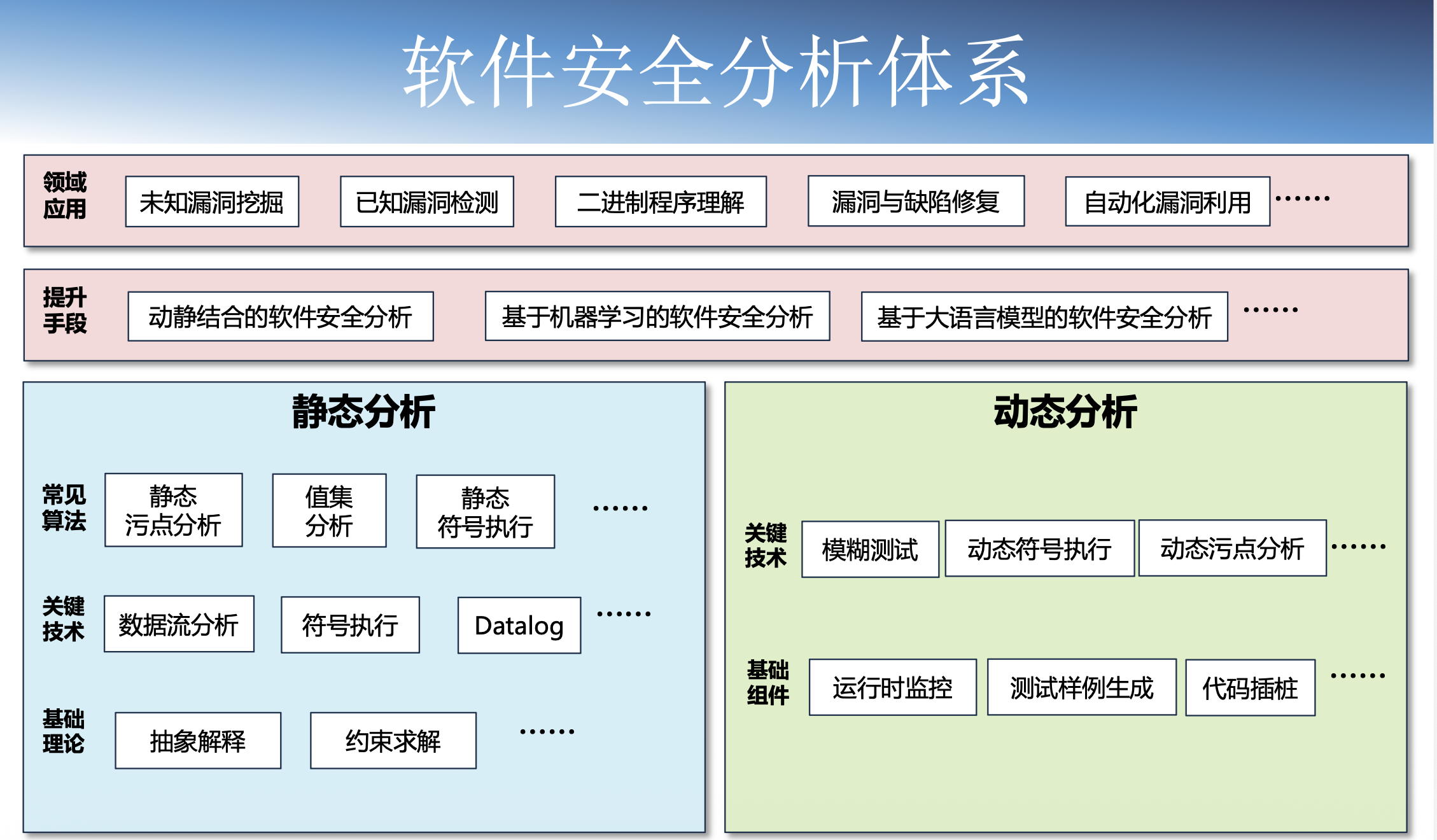 软件安全分析体系

领域应用 未知漏洞挖掘 已知漏洞检测 二进制程序理解 漏洞与缺陷修复 自动化漏洞利用 ……

提升手段 动静结合的软件安全分析 基于机器学习的软件安全分析 基于大语言模型的软件安全分析 ……

静态分析

常见算法 静态污点分析 值集分析 静态符号执行 ……

关键技术 数据流分析 符号执行 Datalog ……

基础理论 抽象解释 约束求解 ……

动态分析

关键技术 模糊测试 动态符号执行 动态污点分析 ……

基础组件 运行时监控 测试样例生成 代码插桩 ……